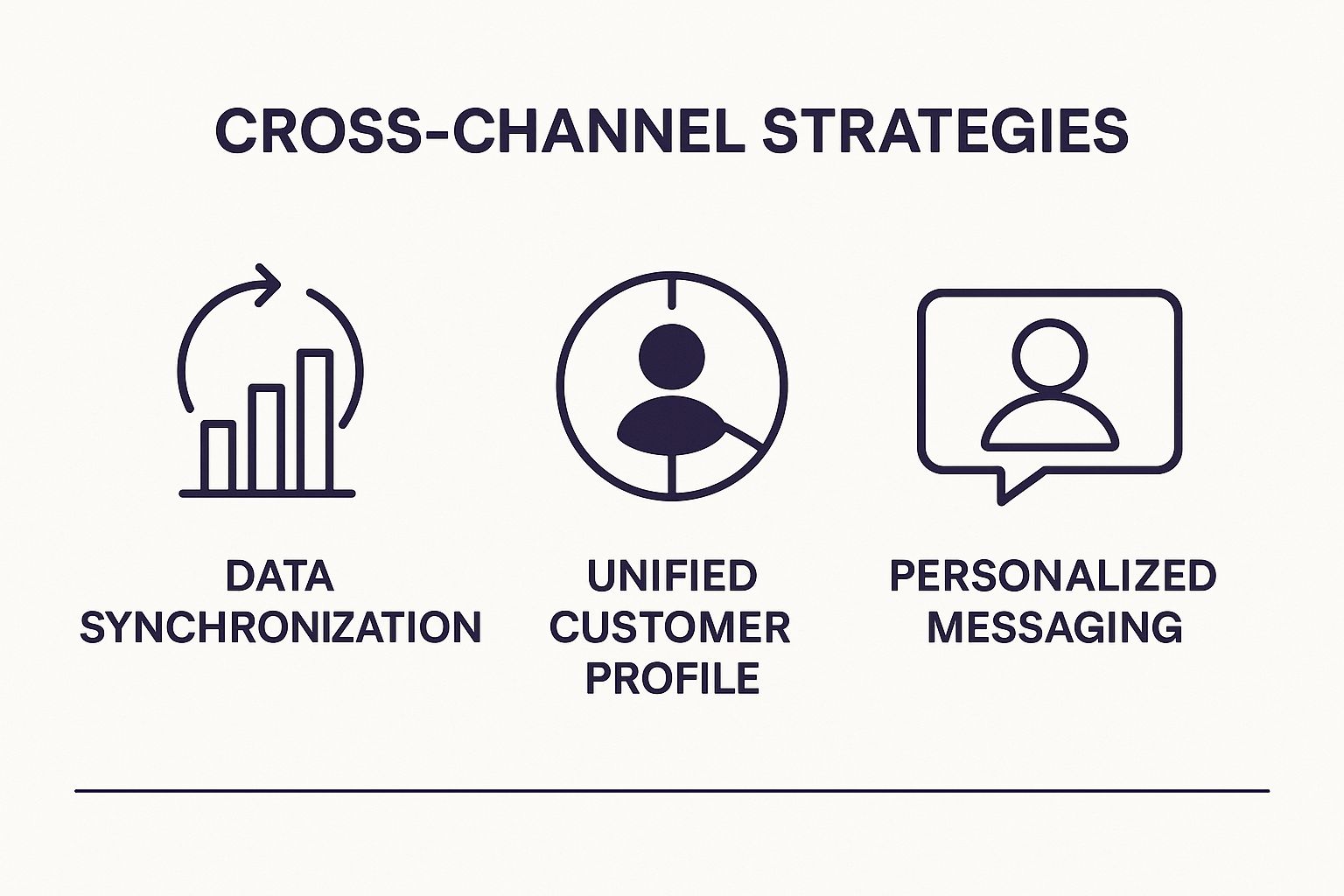 CROSS-CHANNEL STRATEGIES

DATA SYNCHRONIZATION

UNIFIED CUSTOMER PROFILE

PERSONALIZED MESSAGING